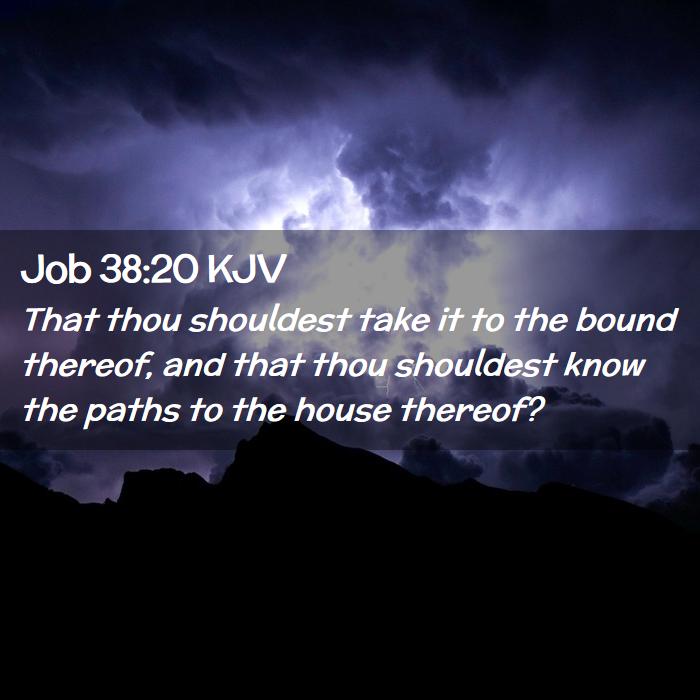 Job 38:20 KJV

That thou shouldest take it to the bound thereof, and that thou shouldest know the paths to the house thereof?